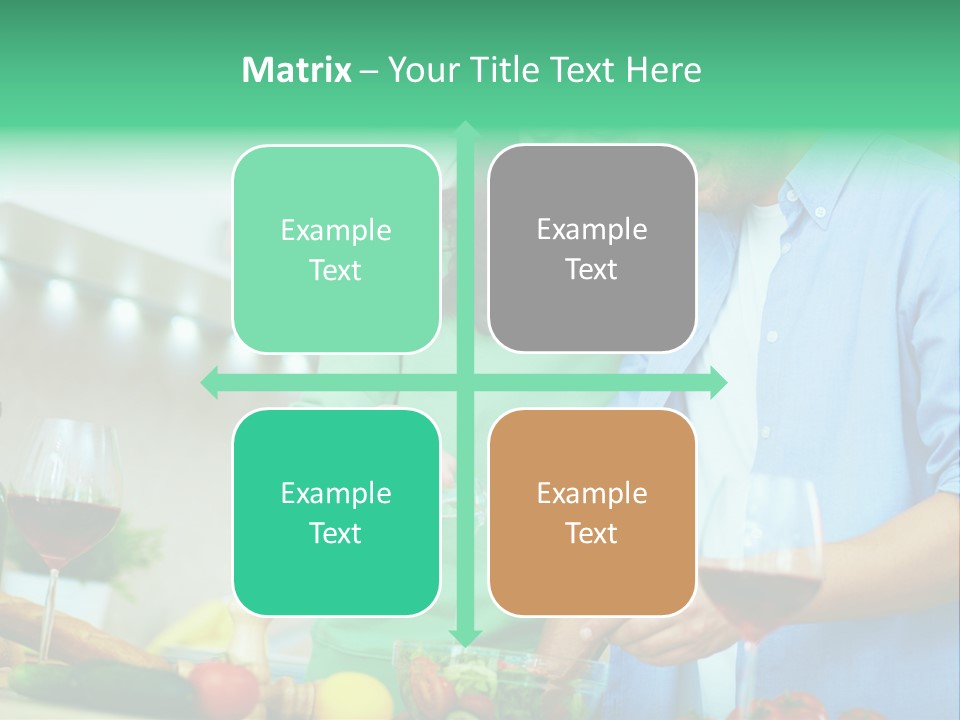 Matrix – Your Title Text Here

Example Text

Example Text

Example Text

Example Text